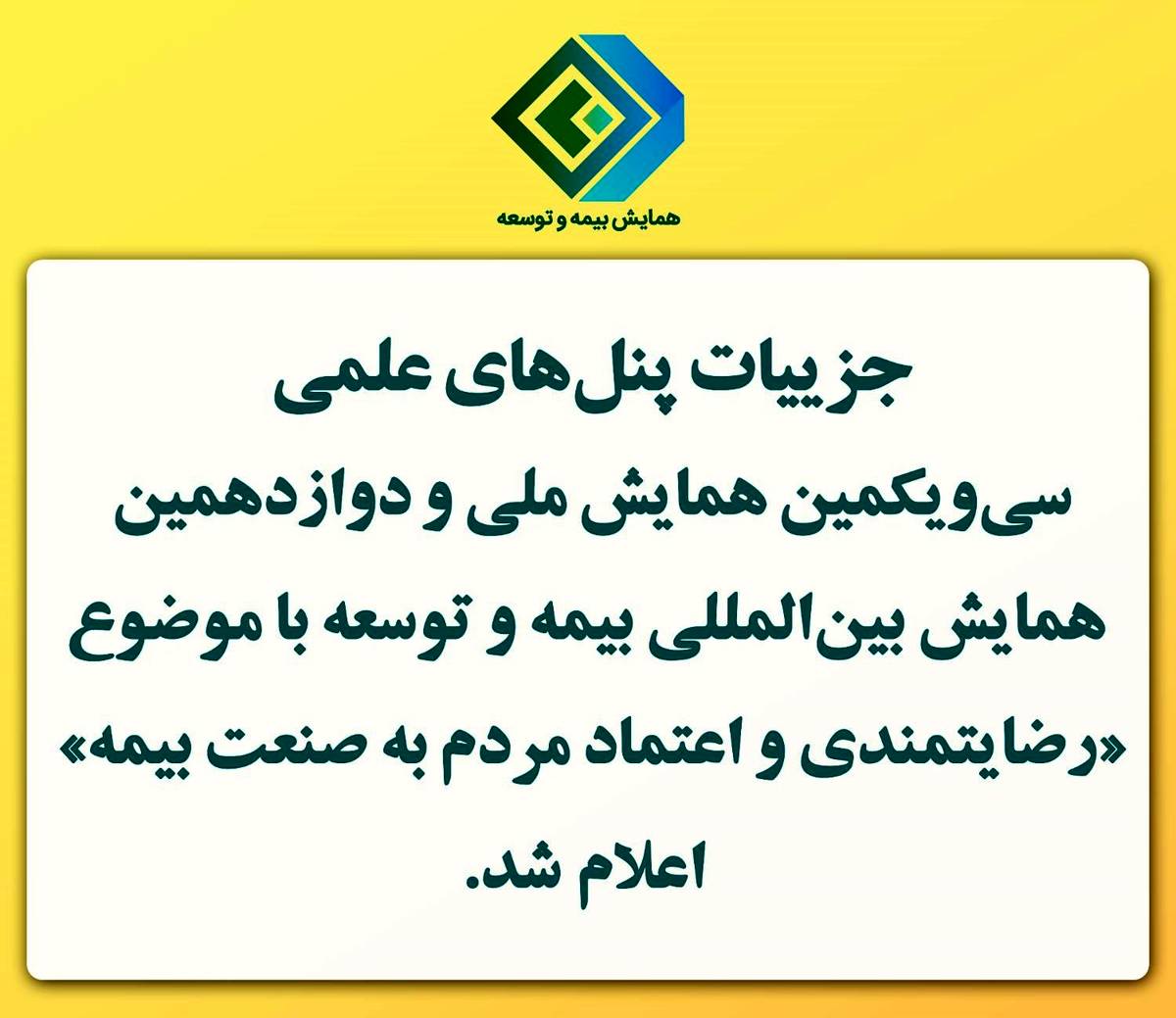 همایش بیمه و توسعه

جزییات پنل‌های علمی سی‌ویکمین همایش ملی و دوازدهمین همایش بین‌المللی بیمه و توسعه با موضوع «رضایتمندی و اعتماد مردم به صنعت بیمه» اعلام شد.